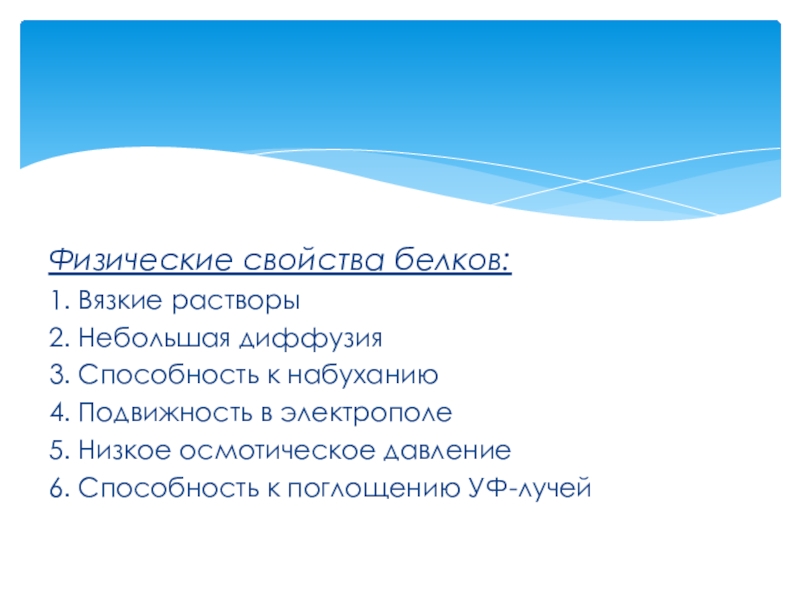 Физические свойства белков:
1. Вязкие растворы
2. Небольшая диффузия
3. Способность к набуханию
4. Подвижность в электрополе
5. Низкое осмотическое давление
6. Способность к поглощению УФ-лучей